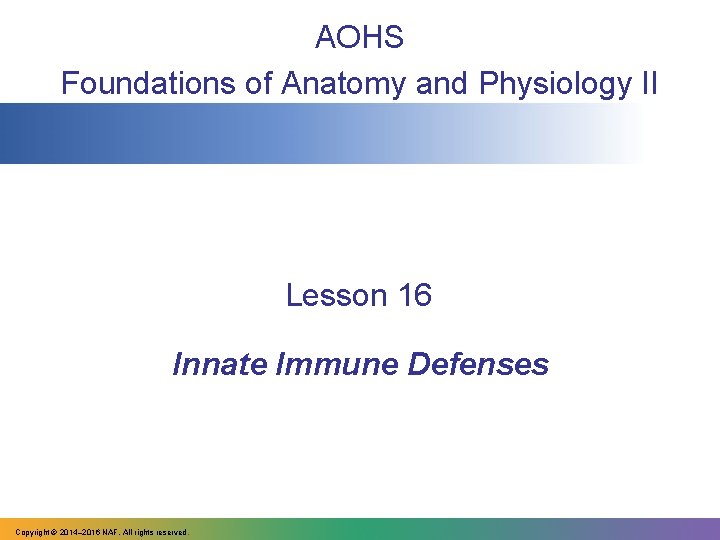 AOHS
Foundations of Anatomy and Physiology II

Lesson 16

Innate Immune Defenses

Copyright © 2014–2016 NAF. All rights reserved.